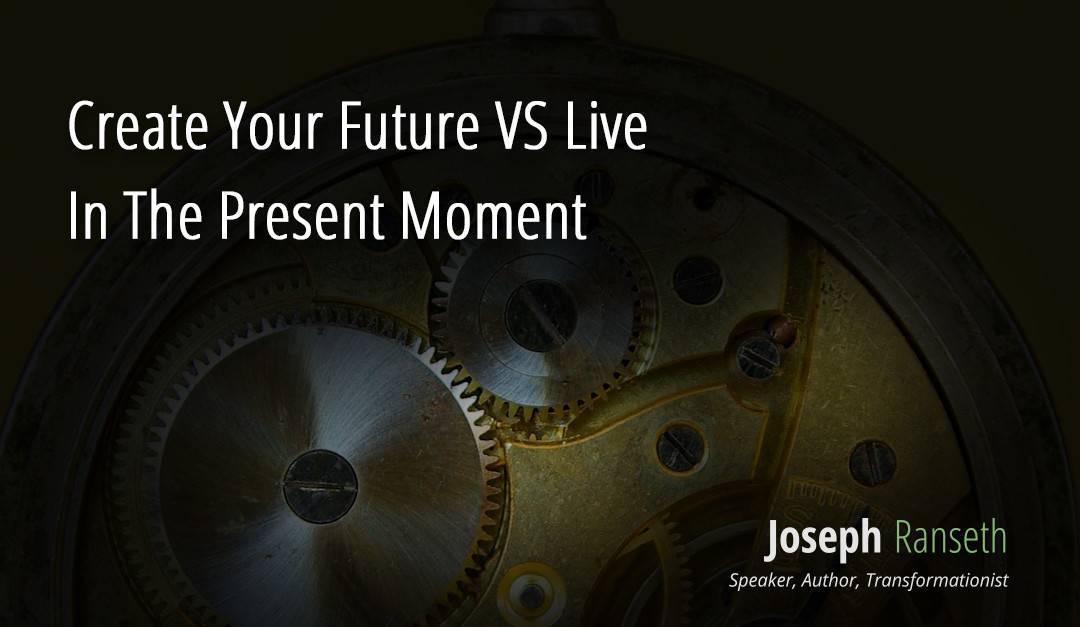 Create Your Future VS Live In The Present Moment

Joseph Ranseth
Speaker, Author, Transformationist